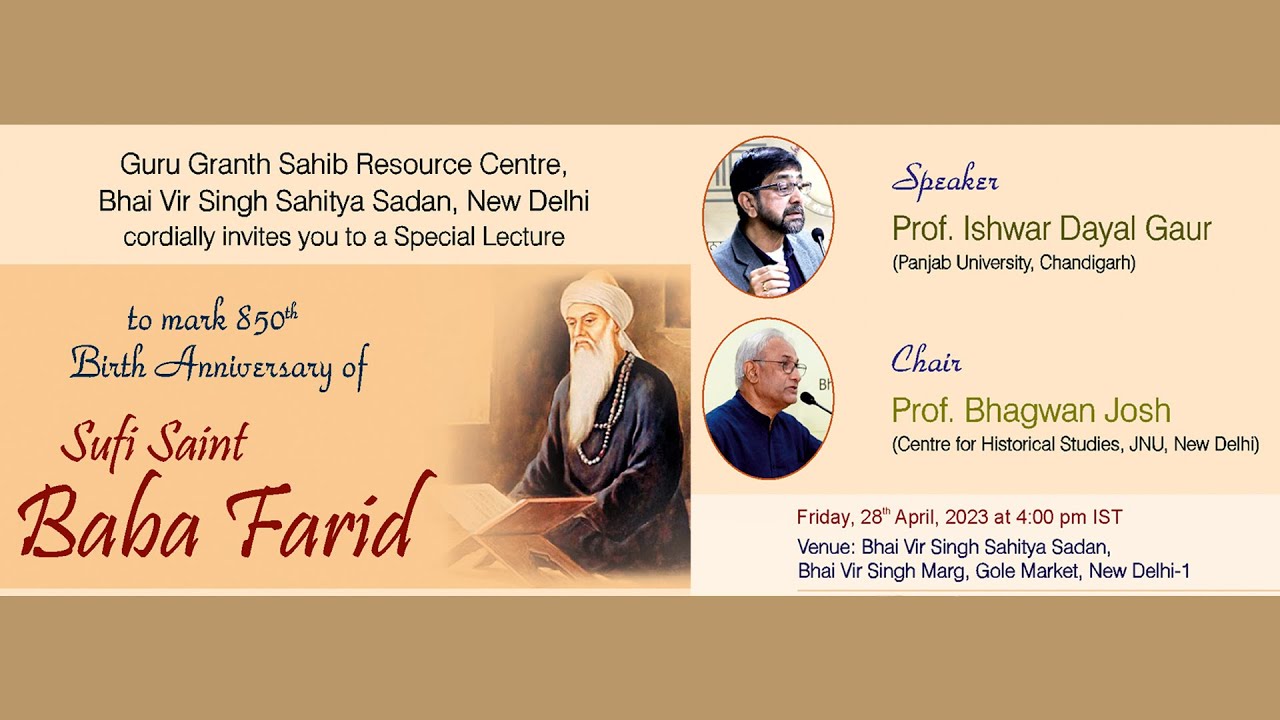 Guru Granth Sahib Resource Centre,
Bhai Vir Singh Sahitya Sadan, New Delhi
cordially invites you to a Special Lecture

to mark 850$^{th}$
Birth Anniversary of

Sufi Saint
Baba Farid

Speaker
Prof. Ishwar Dayal Gaur
(Panjab University, Chandigarh)

Chair
Prof. Bhagwan Josh
(Centre for Historical Studies, JNU, New Delhi)

Friday, 28$^{th}$ April, 2023 at 4:00 pm IST
Venue: Bhai Vir Singh Sahitya Sadan,
Bhai Vir Singh Marg, Gole Market, New Delhi-1